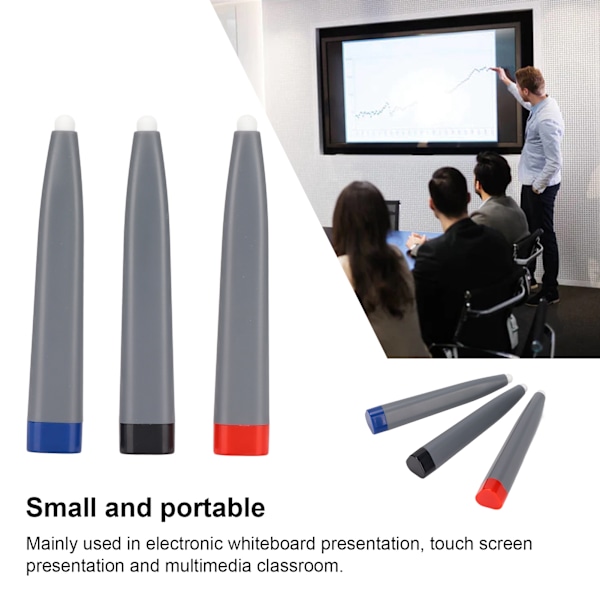 Small and portable

Mainly used in electronic whiteboard presentation, touch screen presentation and multimedia classroom.